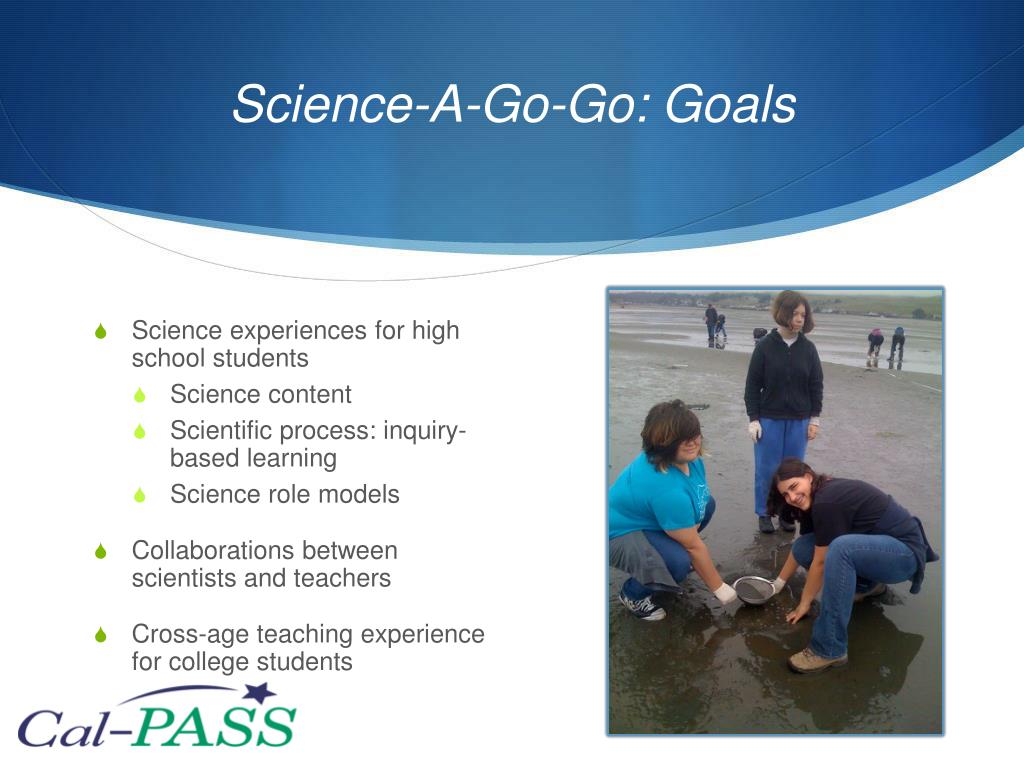 Science-A-Go-Go: Goals

Science experiences for high school students
Science content
Scientific process: inquiry-based learning
Science role models

Collaborations between scientists and teachers

Cross-age teaching experience for college students

Cal-PASS